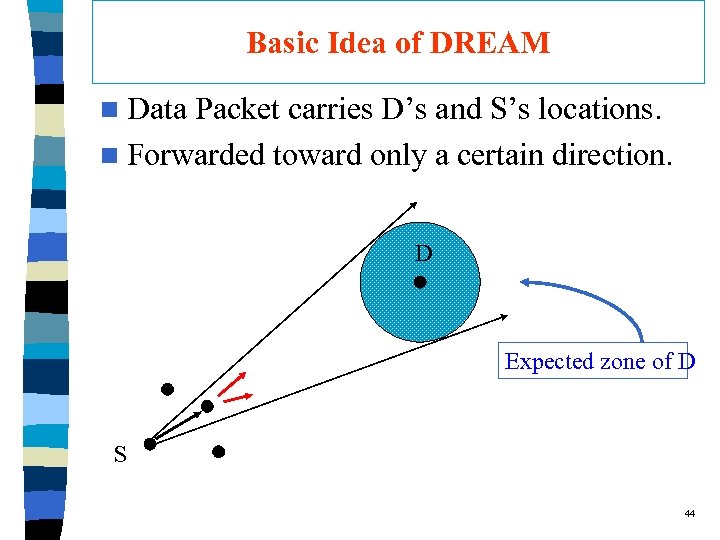 Basic Idea of DREAM

Data Packet carries D’s and S’s locations.

Forwarded toward only a certain direction.

D

Expected zone of D

S

44